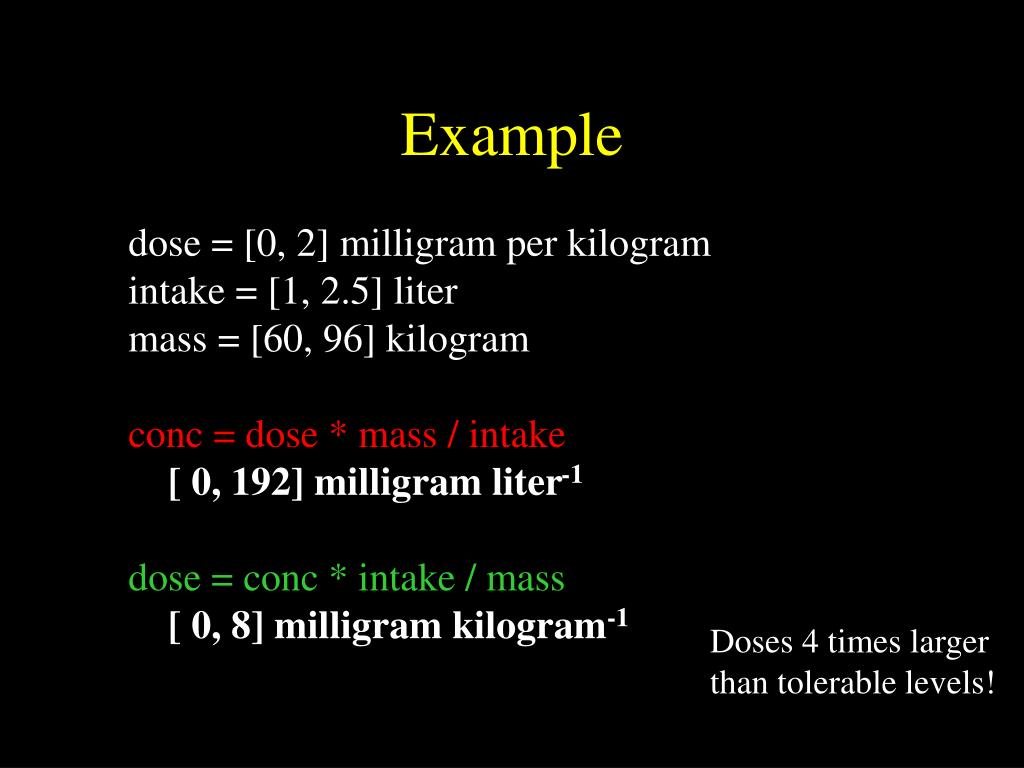 Example

dose = [0, 2] milligram per kilogram
intake = [1, 2.5] liter
mass = [60, 96] kilogram

conc = dose * mass / intake
[ 0, 192] milligram liter$^{-1}$

dose = conc * intake / mass
[ 0, 8] milligram kilogram$^{-1}$

Doses 4 times larger than tolerable levels!